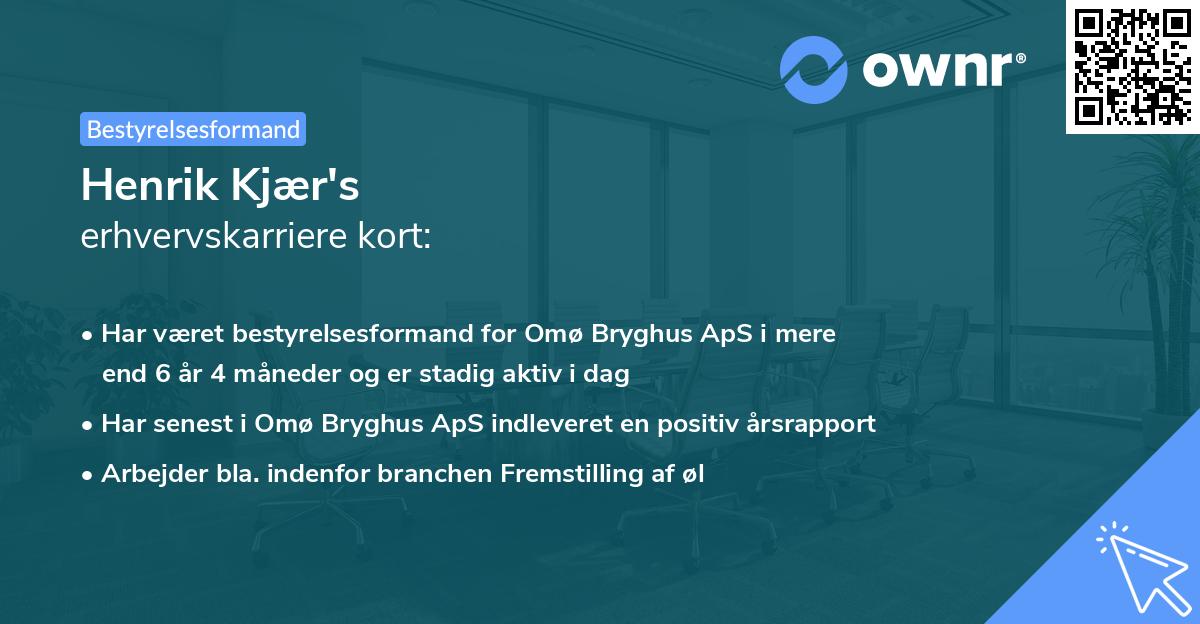 ownr®

Bestyrelsesformand

Henrik Kjær's
erhvervskarriere kort:

• Har været bestyrelsesformand for Omø Bryghus ApS i mere end 6 år 4 måneder og er stadig aktiv i dag

• Har senest i Omø Bryghus ApS indleveret en positiv årsrapport

• Arbejder bla. indenfor branchen Fremstilling af øl